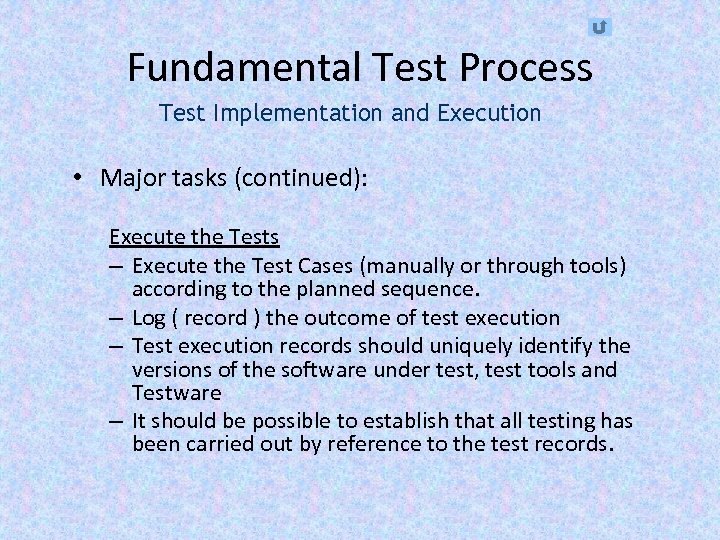 Fundamental Test Process
Test Implementation and Execution

• Major tasks (continued):

Execute the Tests
– Execute the Test Cases (manually or through tools) according to the planned sequence.
– Log ( record ) the outcome of test execution
– Test execution records should uniquely identify the versions of the software under test, test tools and Testware
– It should be possible to establish that all testing has been carried out by reference to the test records.